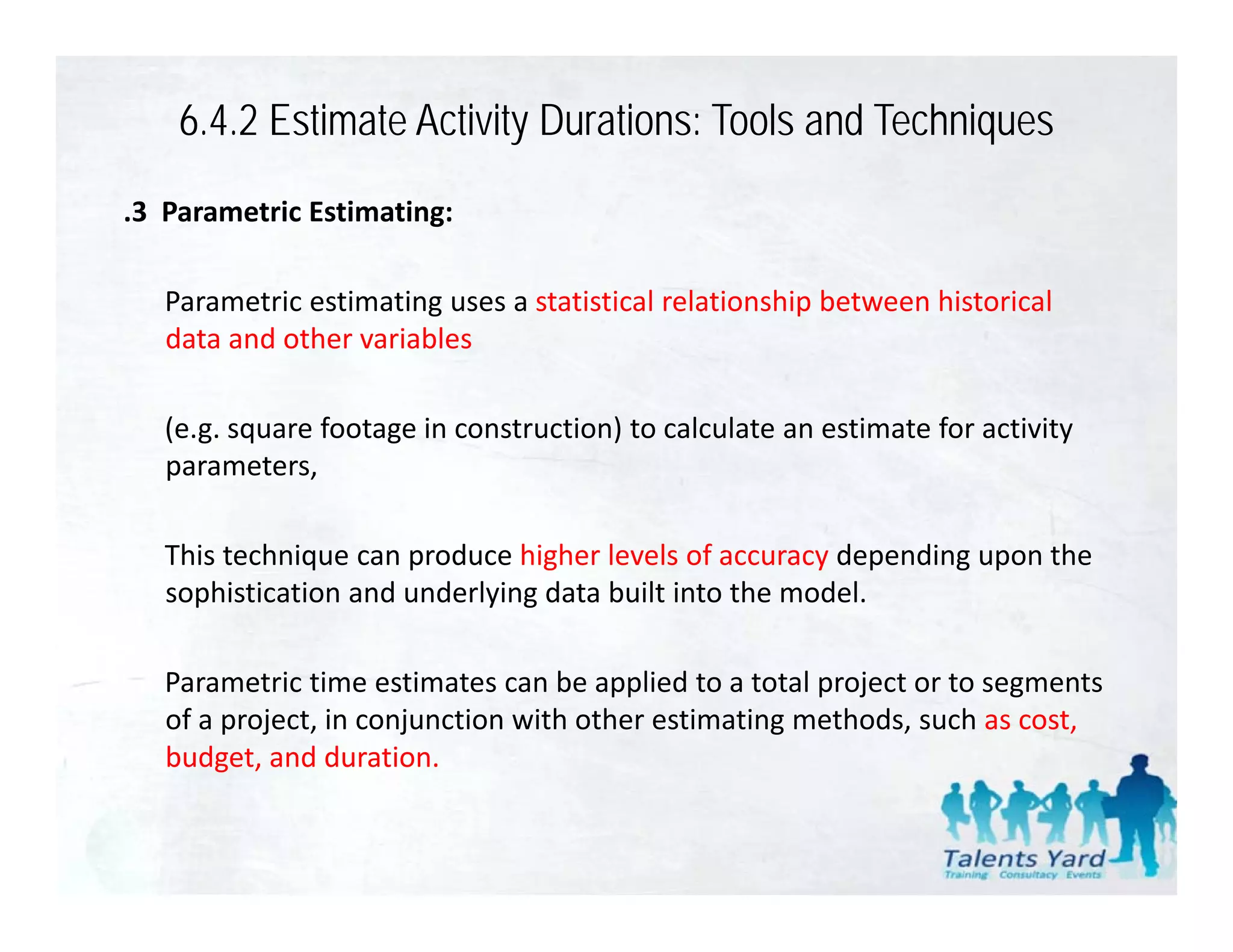 6.4.2 Estimate Activity Durations: Tools and Techniques

.3 Parametric Estimating:

Parametric estimating uses a statistical relationship between historical data and other variables

(e.g. square footage in construction) to calculate an estimate for activity parameters,

This technique can produce higher levels of accuracy depending upon the sophistication and underlying data built into the model.

Parametric time estimates can be applied to a total project or to segments of a project, in conjunction with other estimating methods, such as cost, budget, and duration.

Talents Yard
Training Consultacy Events